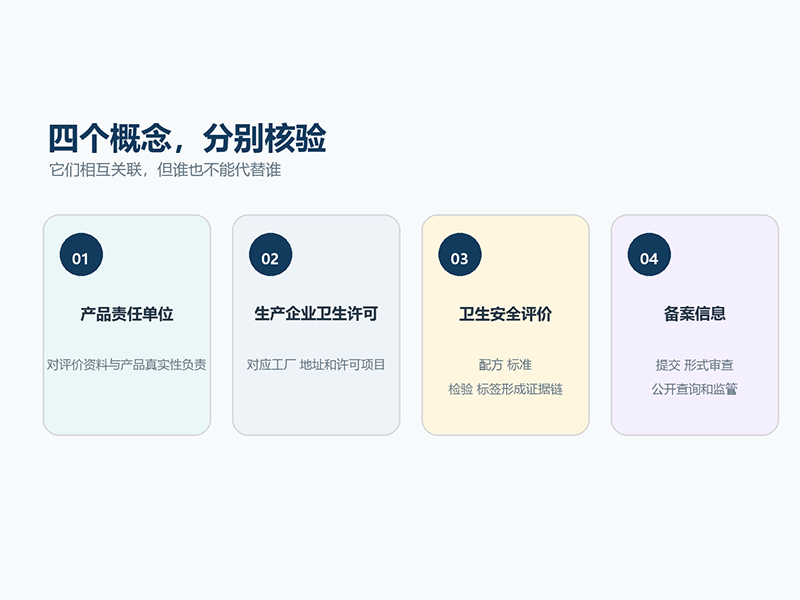 四个概念，分别核验

它们相互关联，但谁也不能代替谁

01

产品责任单位

对评价资料与产品真实性负责

02

生产企业卫生许可

对应工厂 地址和许可项目

03

卫生安全评价

配方 标准
检验 标签形成证据链

04

备案信息

提交 形式审查
公开查询和监管